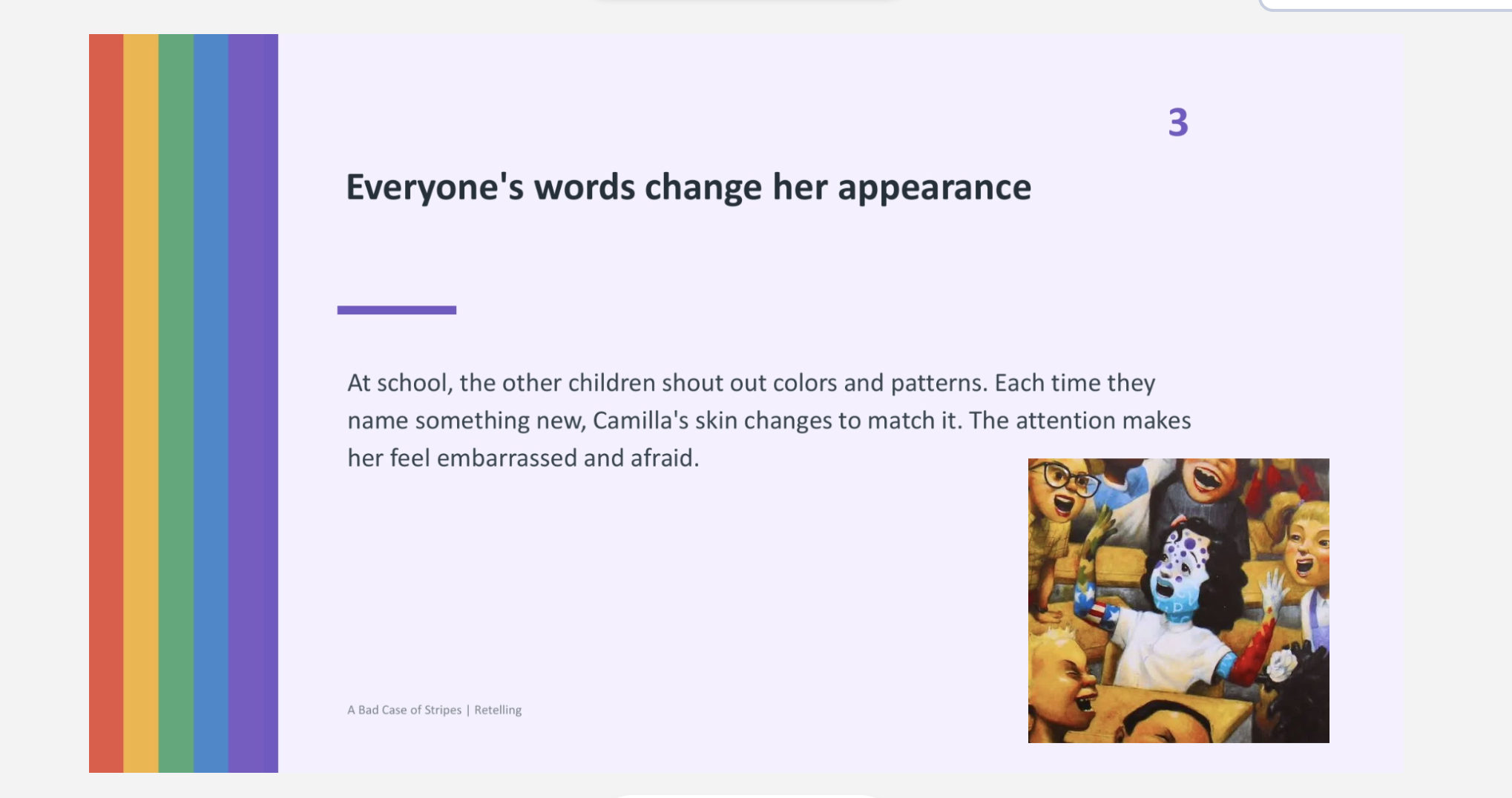 3

Everyone's words change her appearance

At school, the other children shout out colors and patterns. Each time they name something new, Camilla's skin changes to match it. The attention makes her feel embarrassed and afraid.

A Bad Case of Stripes | Retelling